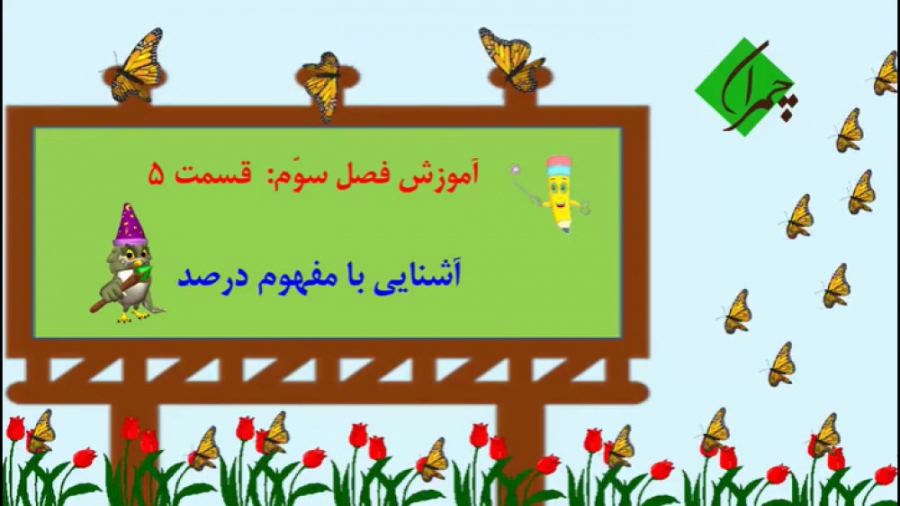 چمران

آموزش فصل سوّم: قسمت ۵

آشنایی با مفهوم درصد